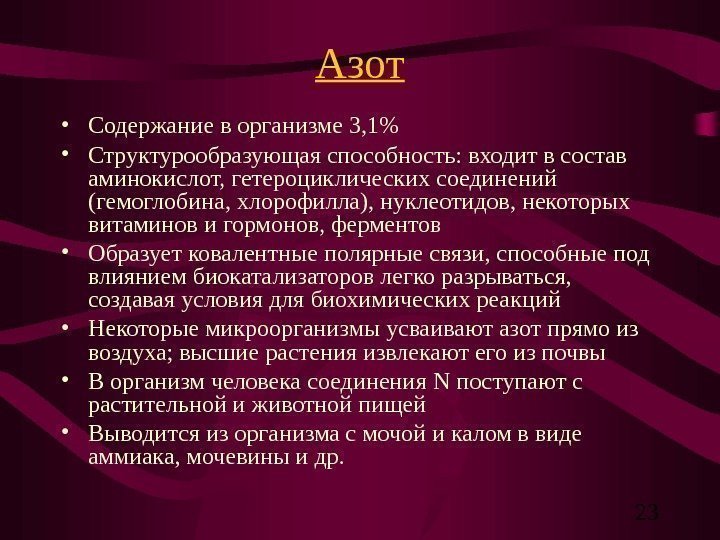 Азот

• Содержание в организме 3,1%
• Структурообразующая способность: входит в состав аминокислот, гетероциклических соединений (гемоглобина, хлорофилла), нуклеотидов, некоторых витаминов и гормонов, ферментов
• Образует ковалентные полярные связи, способные под влиянием биокатализаторов легко разрываться, создавая условия для биохимических реакций
• Некоторые микроорганизмы усваивают азот прямо из воздуха; высшие растения извлекают его из почвы
• В организм человека соединения N поступают с растительной и животной пищей
• Выводится из организма с мочой и калом в виде аммиака, мочевины и др.

23